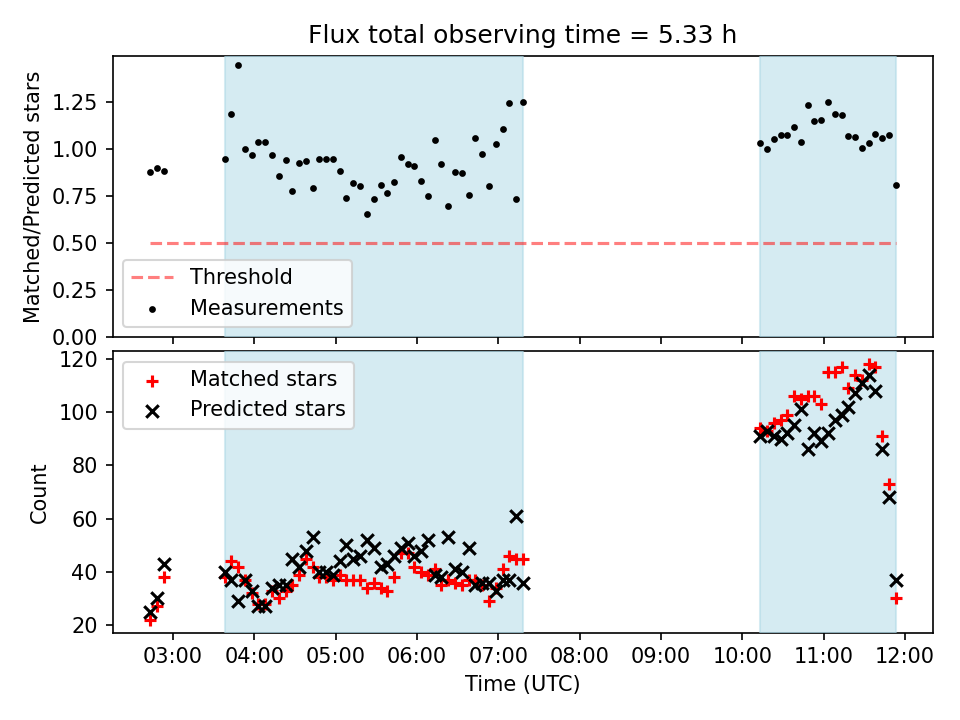 Flux total observing time = 5.33 h

Matched/Predicted stars

1.25
1.00
0.75
0.50
0.25
0.00

Threshold
Measurements

Count

120
100
80
60
40
20

Matched stars
Predicted stars

03:00 04:00 05:00 06:00 07:00 08:00 09:00 10:00 11:00 12:00

Time (UTC)